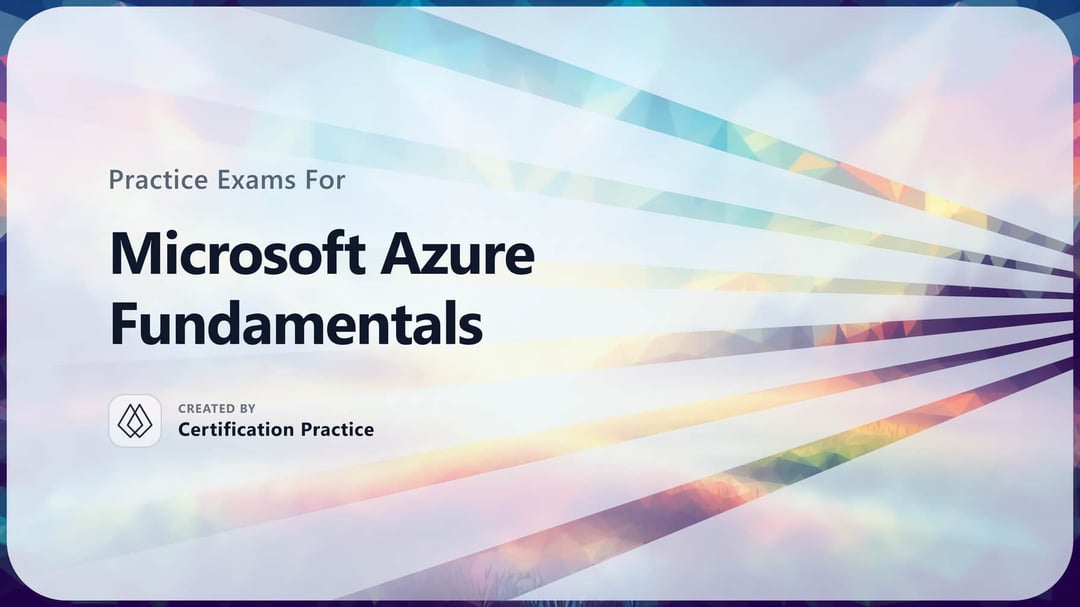 Practice Exams For

Microsoft Azure Fundamentals

CREATED BY
Certification Practice